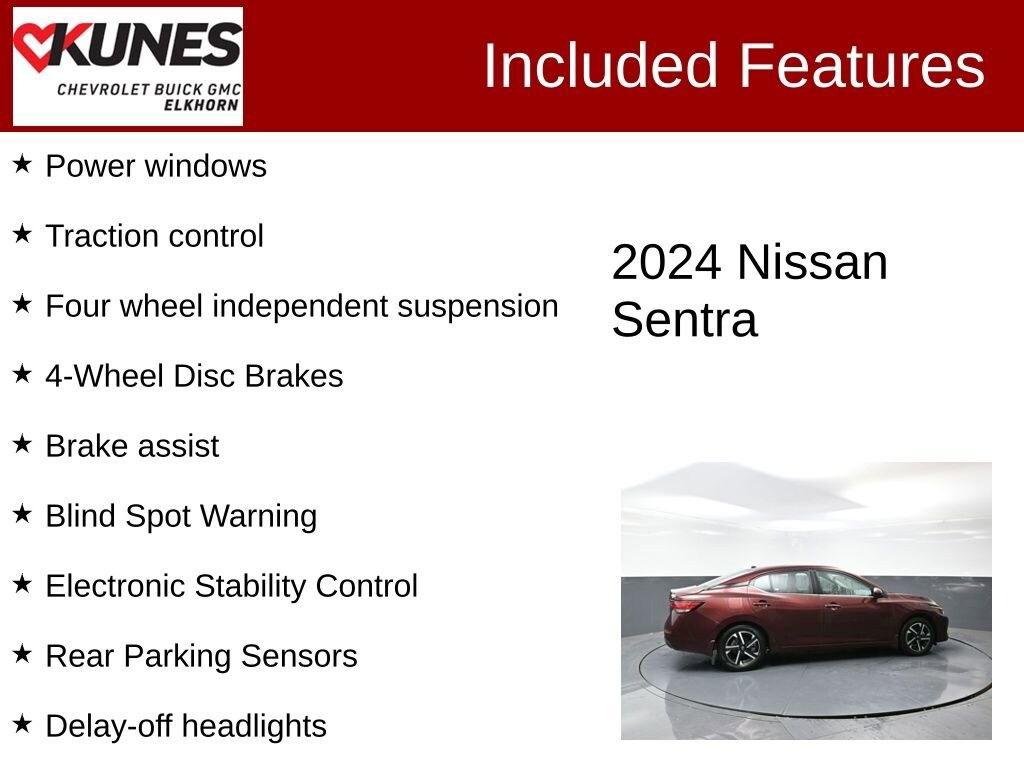 KUNES
CHEVROLET BUICK GMC
ELKHORN

Included Features

★ Power windows

★ Traction control

★ Four wheel independent suspension

★ 4-Wheel Disc Brakes

★ Brake assist

★ Blind Spot Warning

★ Electronic Stability Control

★ Rear Parking Sensors

★ Delay-off headlights

2024 Nissan Sentra